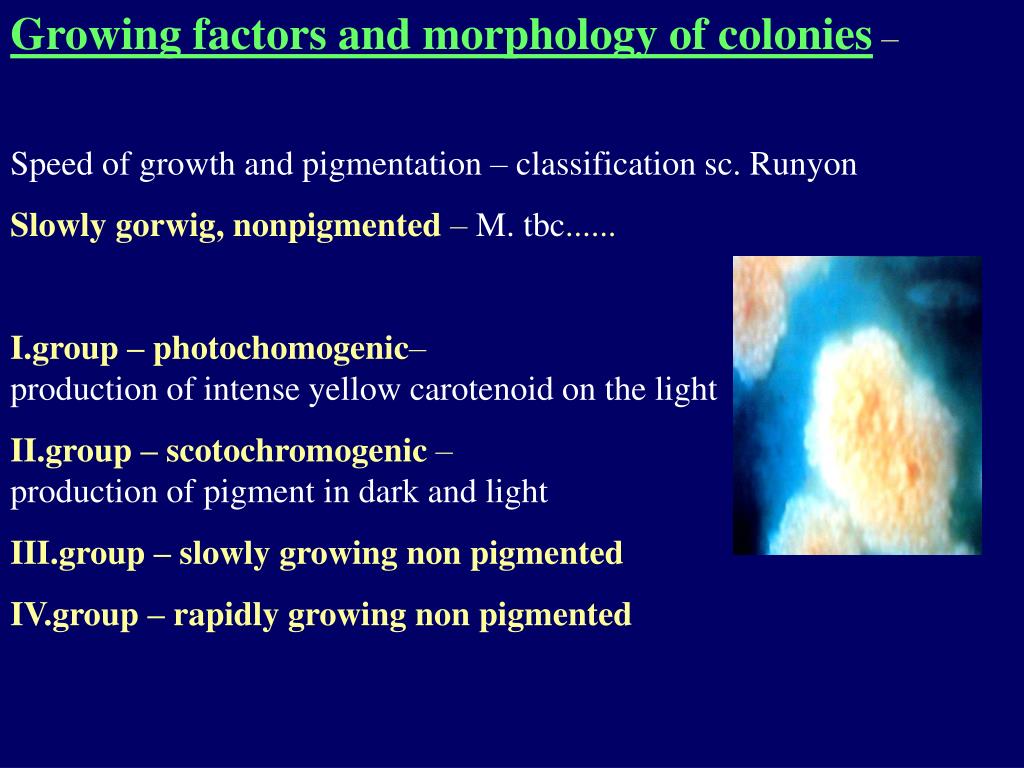 Growing factors and morphology of colonies –

Speed of growth and pigmentation – classification sc. Runyon

Slowly gorwig, nonpigmented – M. tbc......

I.group – photochomogenic–
production of intense yellow carotenoid on the light

II.group – scotochromogenic –
production of pigment in dark and light

III.group – slowly growing non pigmented

IV.group – rapidly growing non pigmented